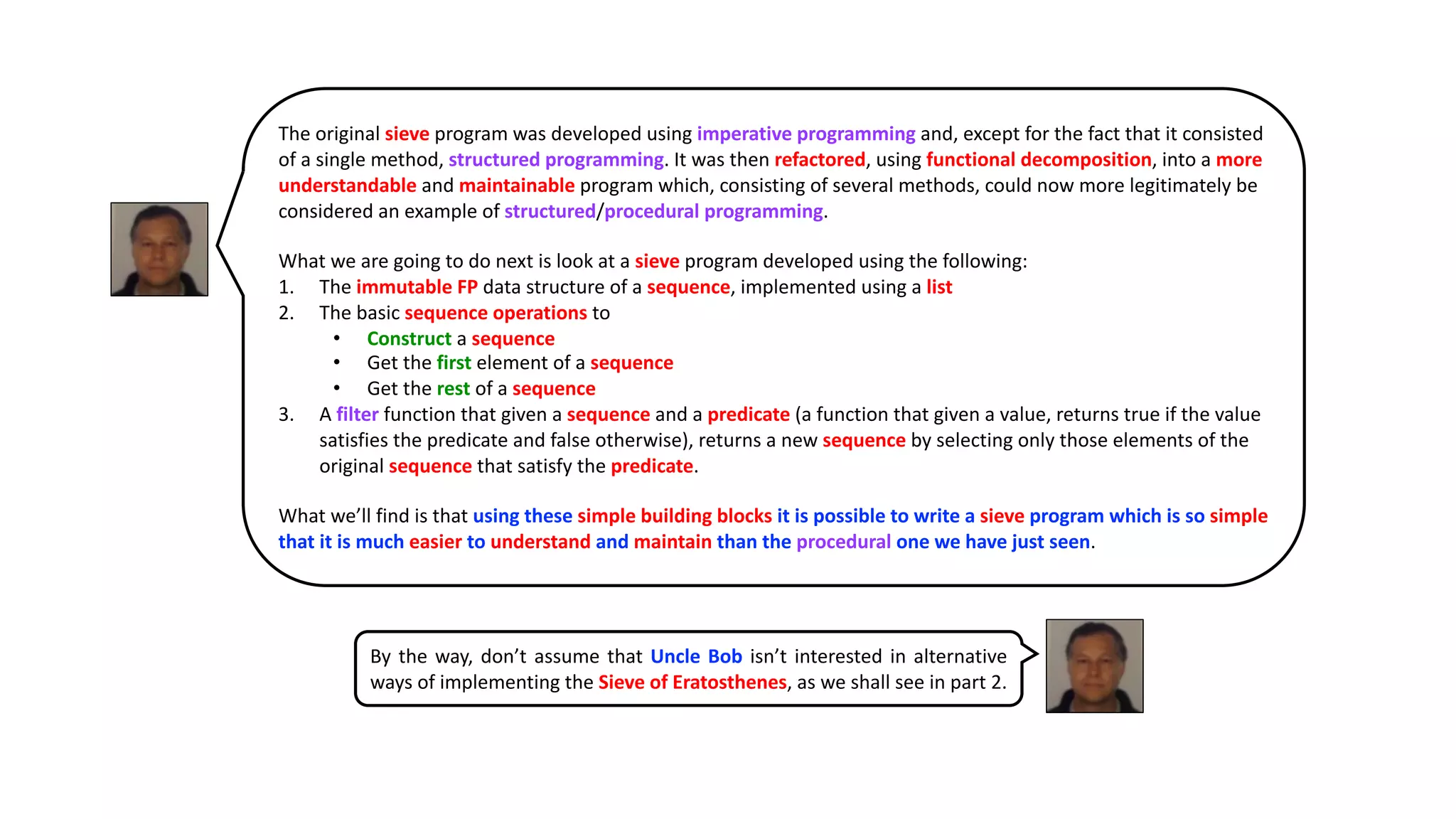 The original sieve program was developed using imperative programming and, except for the fact that it consisted of a single method, structured programming. It was then refactored, using functional decomposition, into a more understandable and maintainable program which, consisting of several methods, could now more legitimately be considered an example of structured/procedural programming.

What we are going to do next is look at a sieve program developed using the following:
1. The immutable FP data structure of a sequence, implemented using a list
2. The basic sequence operations to
• Construct a sequence
• Get the first element of a sequence
• Get the rest of a sequence
3. A filter function that given a sequence and a predicate (a function that given a value, returns true if the value satisfies the predicate and false otherwise), returns a new sequence by selecting only those elements of the original sequence that satisfy the predicate.

What we'll find is that using these simple building blocks it is possible to write a sieve program which is so simple that it is much easier to understand and maintain than the procedural one we have just seen.

By the way, don't assume that Uncle Bob isn't interested in alternative ways of implementing the Sieve of Eratosthenes, as we shall see in part 2.